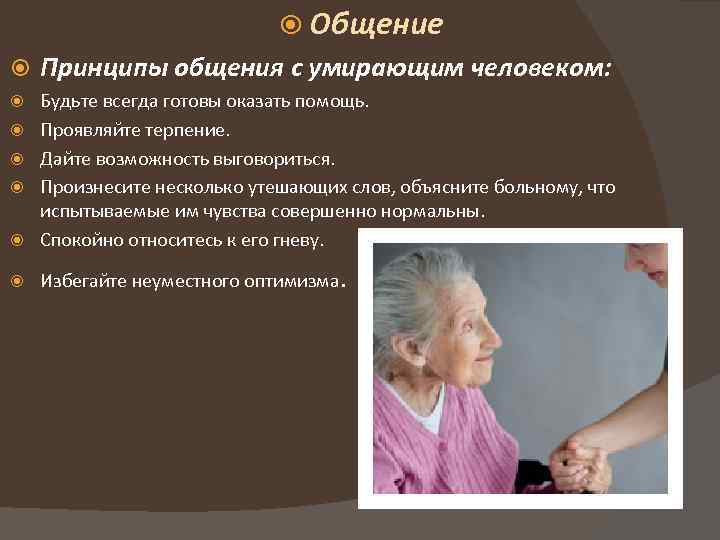 Общение

Принципы общения с умирающим человеком:

Будьте всегда готовы оказать помощь.

Проявляйте терпение.

Дайте возможность выговориться.

Произнесите несколько утешающих слов, объясните больному, что испытываемые им чувства совершенно нормальны.

Спокойно относитесь к его гневу.

Избегайте неуместного оптимизма.